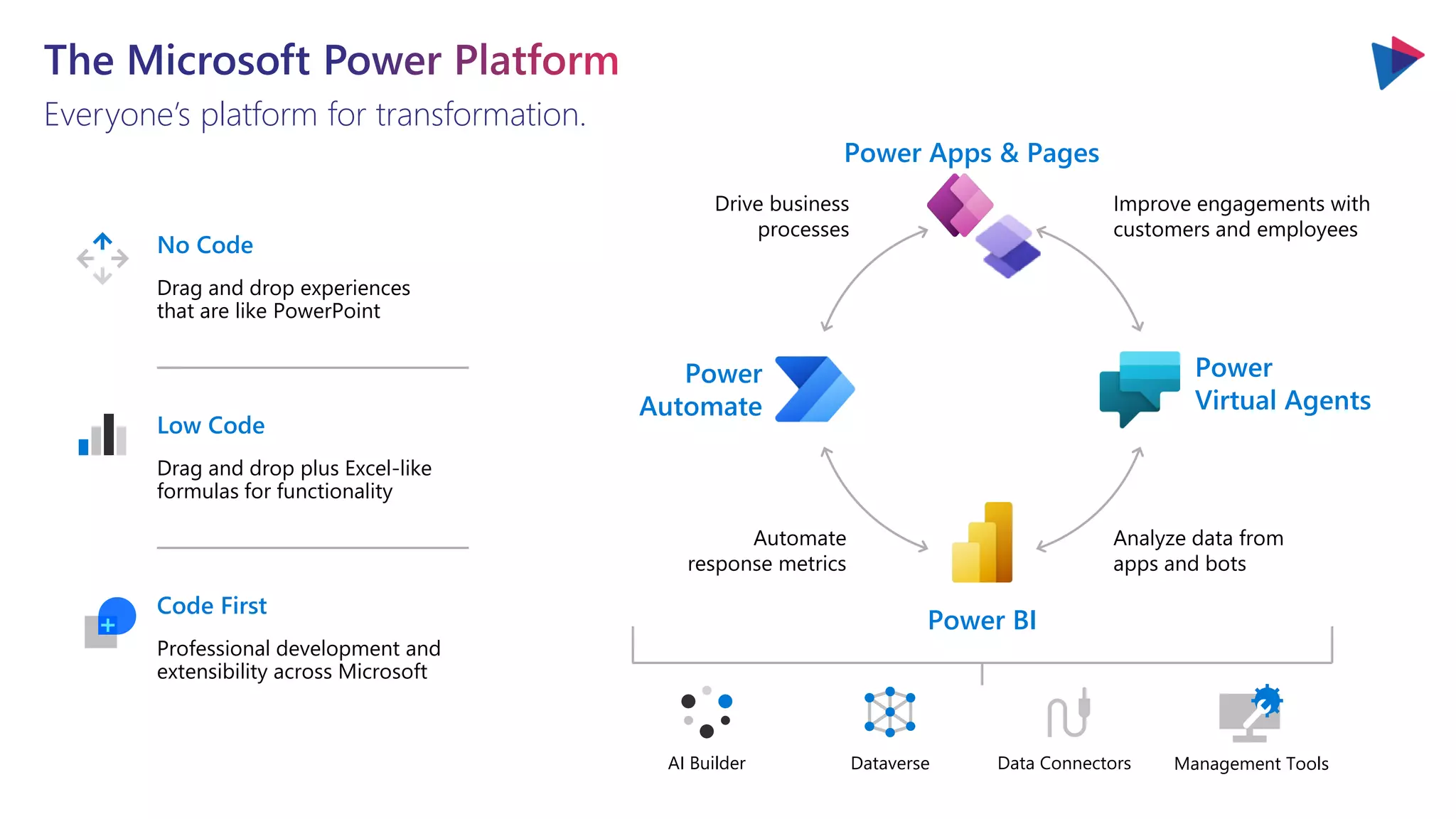 The Microsoft Power Platform

Everyone's platform for transformation.

No Code

Drag and drop experiences that are like PowerPoint

Low Code

Drag and drop plus Excel-like formulas for functionality

Code First

Professional development and extensibility across Microsoft

Power Apps & Pages

Drive business processes

Improve engagements with customers and employees

Power Automate

Power Virtual Agents

Automate response metrics

Analyze data from apps and bots

Power BI

AI Builder

Dataverse

Data Connectors

Management Tools